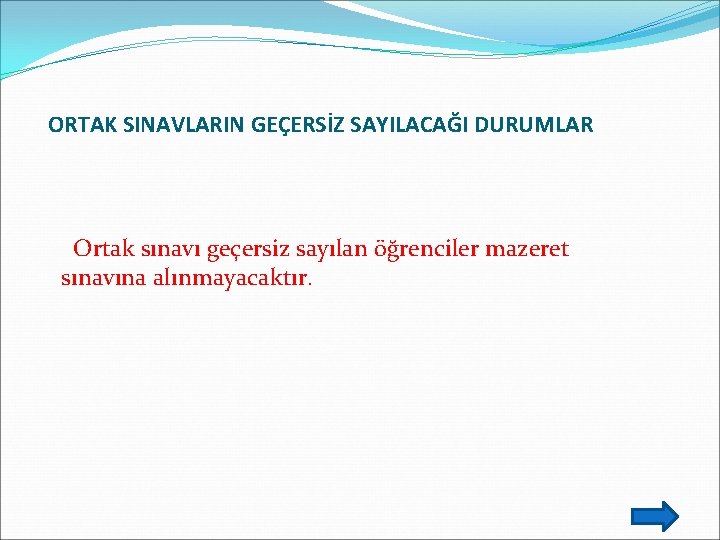 ORTAK SINAVLARIN GEÇERSİZ SAYILACAĞI DURUMLAR

Ortak sınavı geçersiz sayılan öğrenciler mazeret sınavına alınmayacaktır.